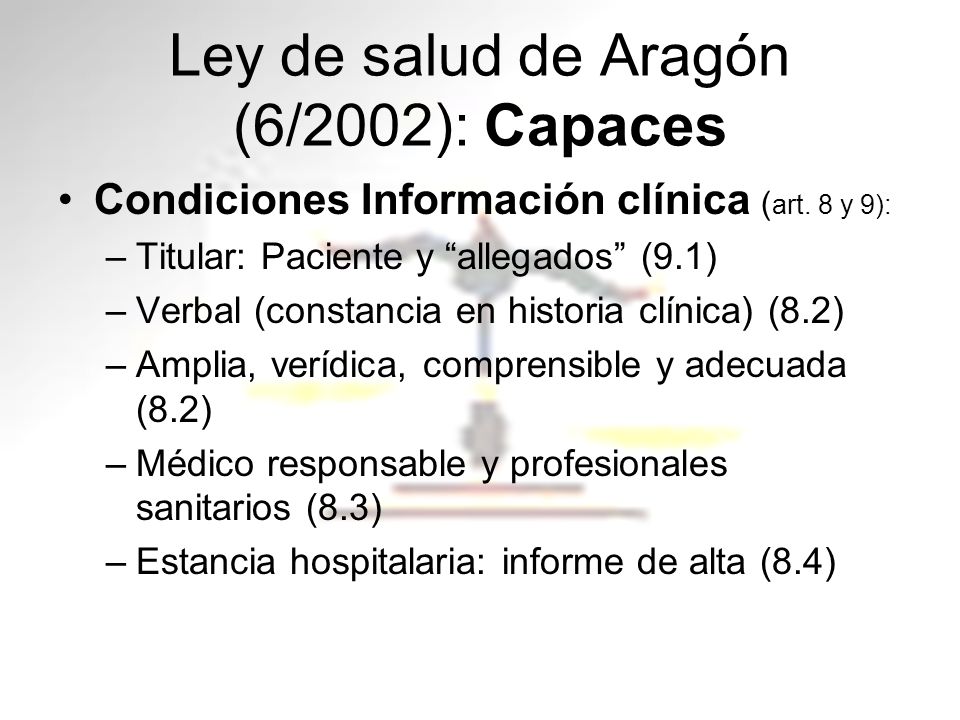 Ley de salud de Aragón (6/2002): Capaces

• Condiciones Información clínica (art. 8 y 9):
– Titular: Paciente y “allegados” (9.1)
– Verbal (constancia en historia clínica) (8.2)
– Amplia, verídica, comprensible y adecuada (8.2)
– Médico responsable y profesionales sanitarios (8.3)
– Estancia hospitalaria: informe de alta (8.4)